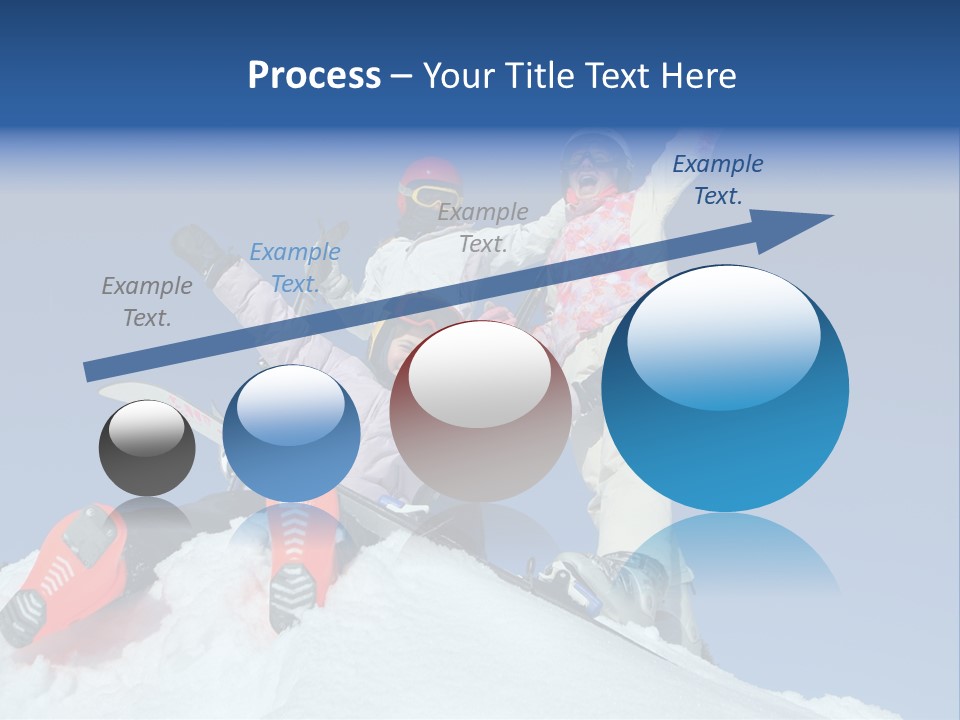 Process – Your Title Text Here

Example Text.

Example Text.

Example Text.

Example Text.